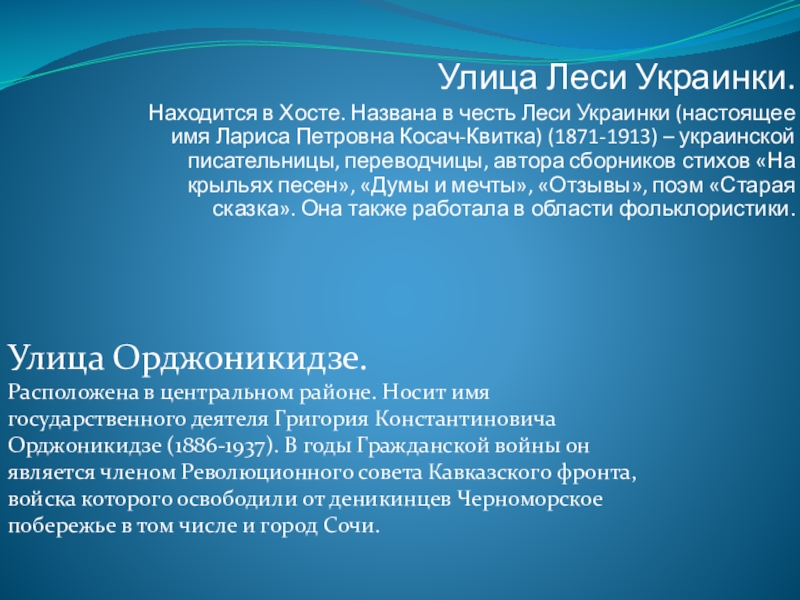 Улица Леси Украинки.

Находится в Хосте. Названа в честь Леси Украинки (настоящее имя Лариса Петровна Косач-Квитка) (1871-1913) – украинской писательницы, переводчицы, автора сборников стихов «На крыльях песен», «Думы и мечты», «Отзывы», поэм «Старая сказка». Она также работала в области фольклористики.

Улица Орджоникидзе.
Расположена в центральном районе. Носит имя государственного деятеля Григория Константиновича Орджоникидзе (1886-1937). В годы Гражданской войны он является членом Революционного совета Кавказского фронта, войска которого освободили от деникинцев Черноморское побережье в том числе и город Сочи.